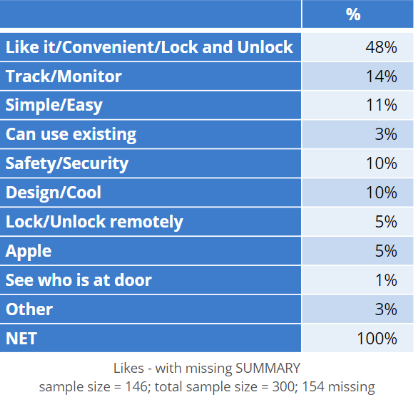 | | % |
|---|---|
| Like it/Convenient/Lock and Unlock | 48% |
| Track/Monitor | 14% |
| Simple/Easy | 11% |
| Can use existing | 3% |
| Safety/Security | 10% |
| Design/Cool | 10% |
| Lock/Unlock remotely | 5% |
| Apple | 5% |
| See who is at door | 1% |
| Other | 3% |
| NET | 100% |

Likes - with missing SUMMARY
sample size = 146; total sample size = 300; 154 missing